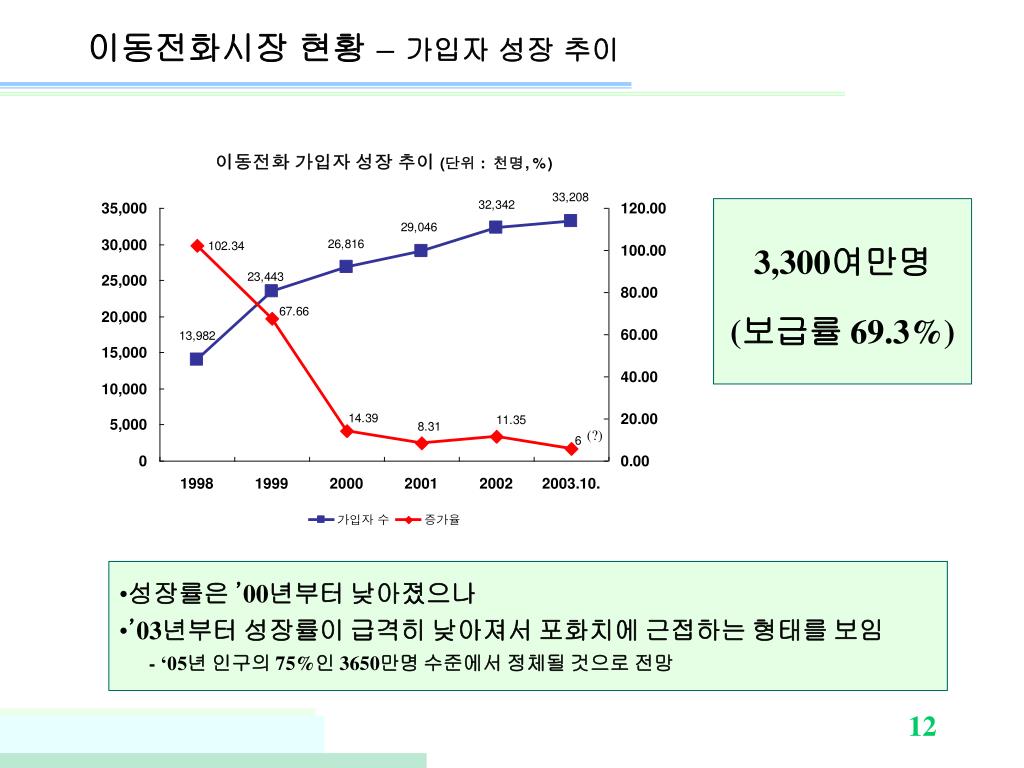 이동전화시장 현황 – 가입자 성장 추이

이동전화 가입자 성장 추이 (단위 : 천명, %)

35,000
30,000
25,000
20,000
15,000
10,000
5,000
0

120.00
100.00
80.00
60.00
40.00
20.00
0.00

13,982
23,443
26,816
29,046
32,342
33,208

102.34
67.66
14.39
8.31
11.35
6 (?)

1998 1999 2000 2001 2002 2003.10.

가입자 수 증가율

3,300여만명
(보급률 69.3%)

•성장률은 ’00년부터 낮아졌으나
•’03년부터 성장률이 급격히 낮아져서 포화치에 근접하는 형태를 보임
- ‘05년 인구의 75%인 3650만명 수준에서 정체될 것으로 전망

12